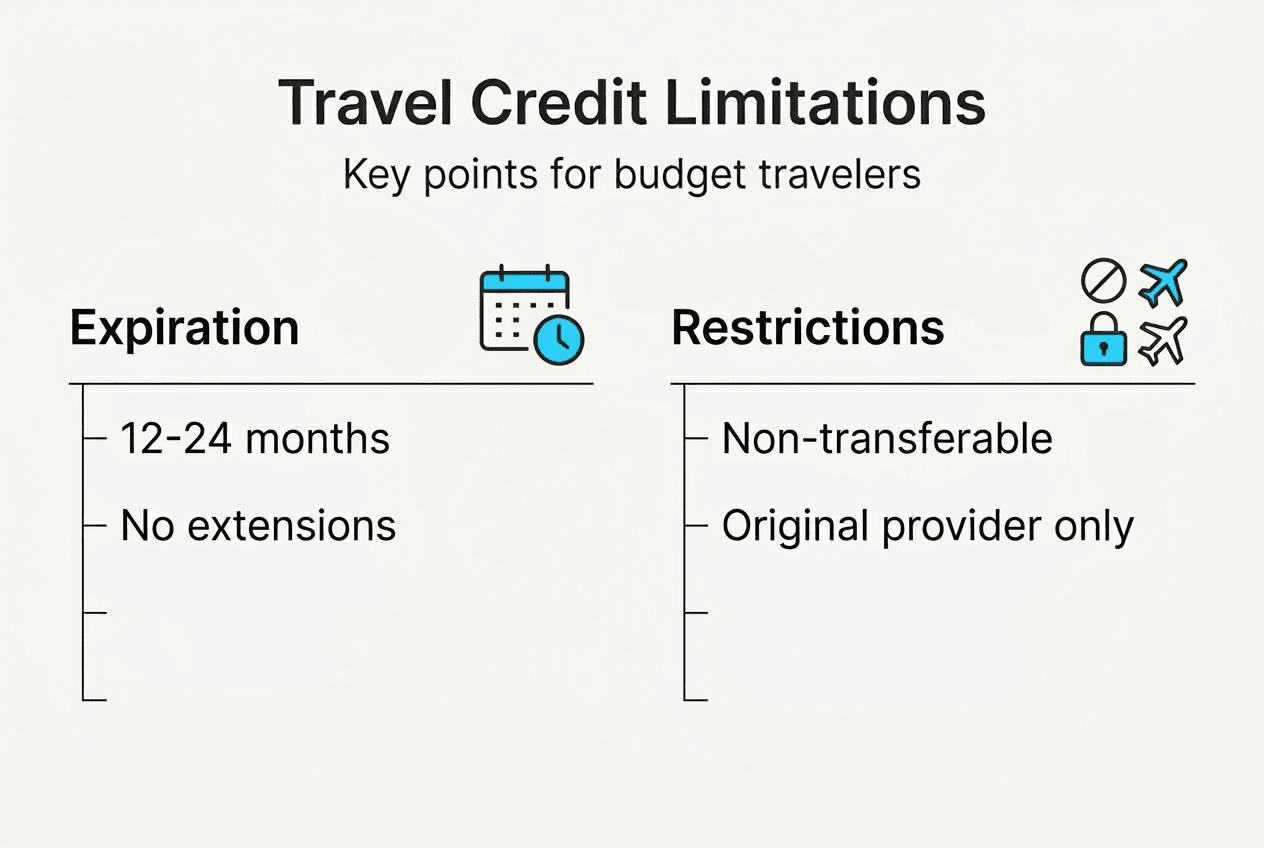 Travel Credit Limitations

Key points for budget travelers

Expiration

12-24 months

No extensions

Restrictions

Non-transferable

Original provider only